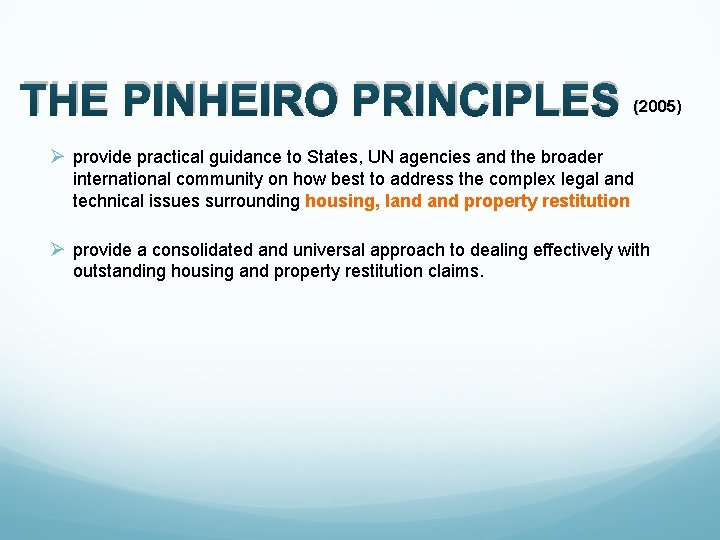 THE PINHEIRO PRINCIPLES (2005)

➢ provide practical guidance to States, UN agencies and the broader international community on how best to address the complex legal and technical issues surrounding housing, land and property restitution

➢ provide a consolidated and universal approach to dealing effectively with outstanding housing and property restitution claims.